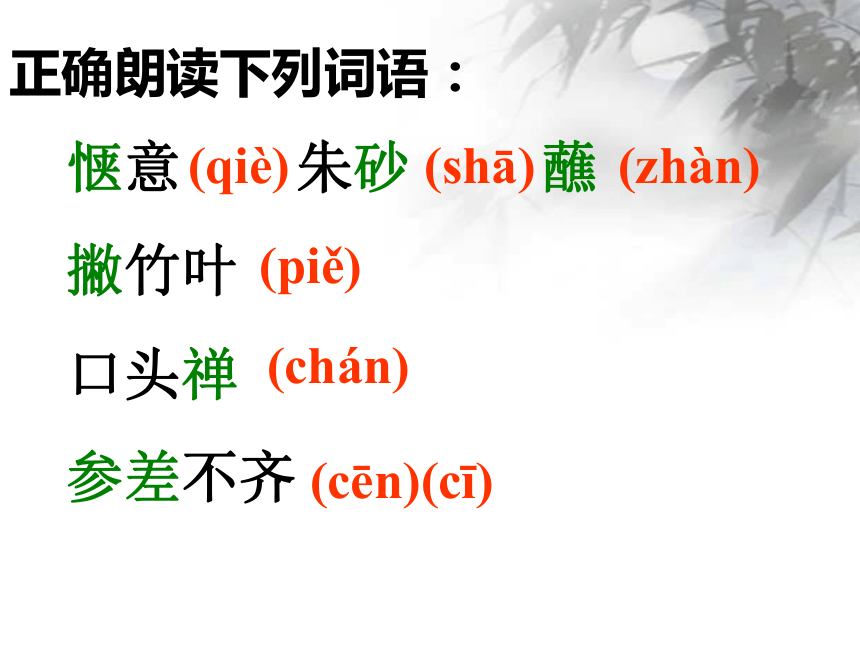 正确朗读下列词语：

惬意 (qiè) 朱砂 (shā) 蘸 (zhàn)

撇竹叶 (piě)

口头禅 (chán)

参差不齐 (cēn)(cī)